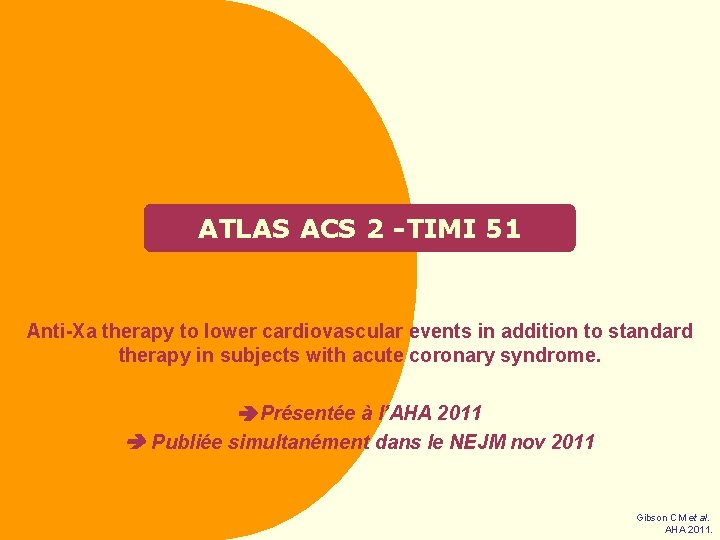 ATLAS ACS 2 -TIMI 51

Anti-Xa therapy to lower cardiovascular events in addition to standard therapy in subjects with acute coronary syndrome.

➔Présentée à l'AHA 2011
➔ Publiée simultanément dans le NEJM nov 2011

Gibson CM et al.
AHA 2011.